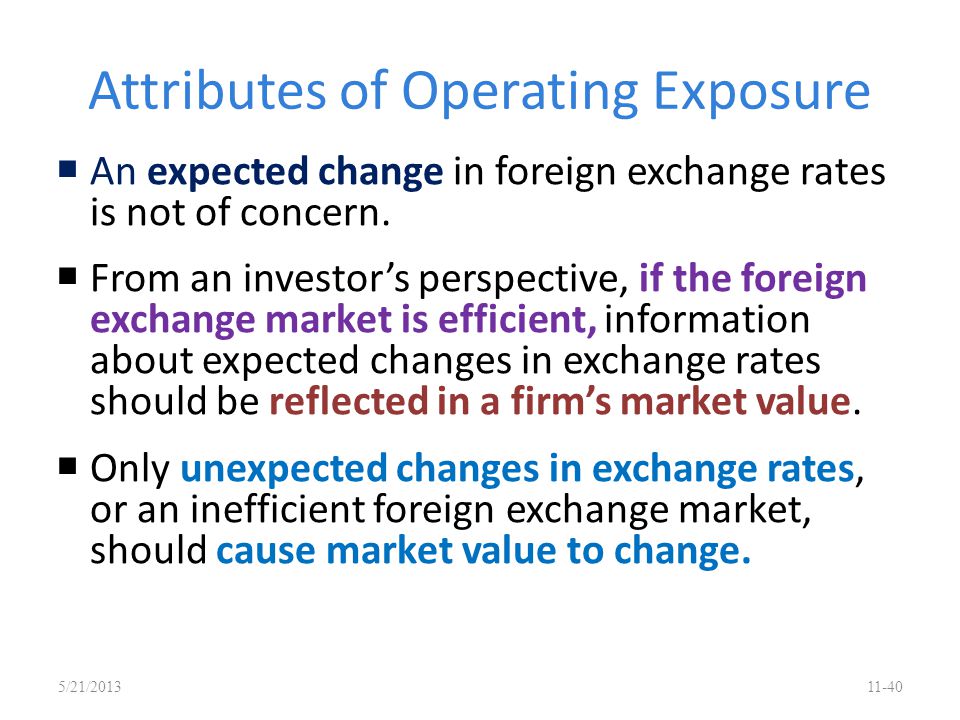 Attributes of Operating Exposure

■ An expected change in foreign exchange rates is not of concern.

■ From an investor's perspective, if the foreign exchange market is efficient, information about expected changes in exchange rates should be reflected in a firm's market value.

■ Only unexpected changes in exchange rates, or an inefficient foreign exchange market, should cause market value to change.

5/21/2013

11-40